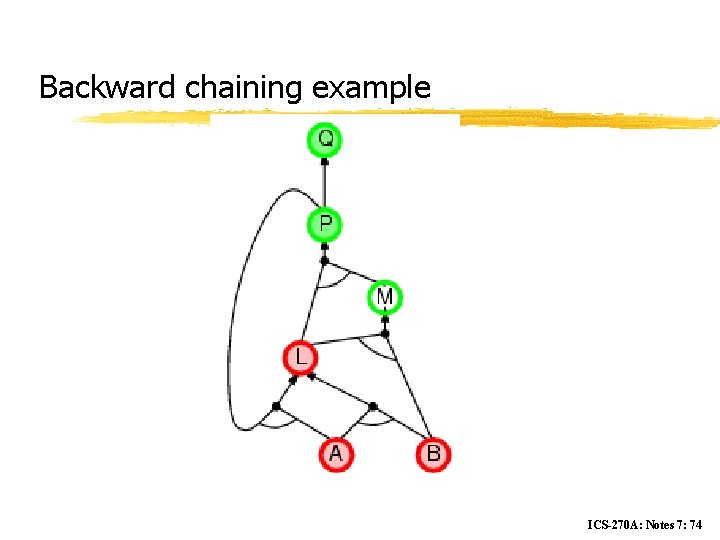 Backward chaining example

Q

P

M

L

A

B

ICS-270A: Notes 7: 74